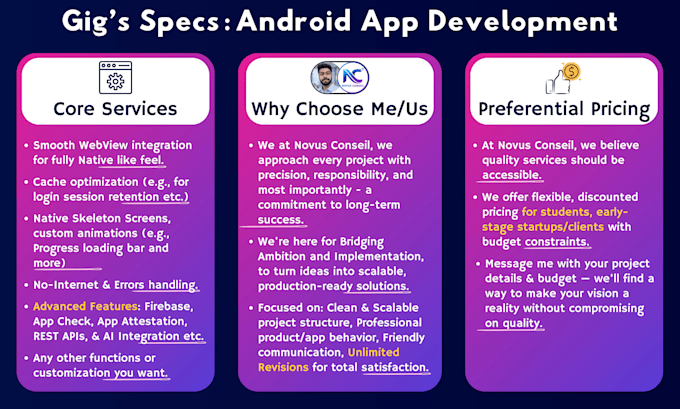 Gig's Specs: Android App Development

Core Services

• Smooth WebView integration for fully Native like feel.

• Cache optimization (e.g., for login session retention etc.)

• Native Skeleton Screens, custom animations (e.g., Progress loading bar and more)

• No-Internet & Errors handling.

• Advanced Features: Firebase, App Check, App Attestation, REST APIs, & AI Integration etc.

• Any other functions or customization you want.

NC
NOVUS CONSEIL

Why Choose Me/Us

• We at Novus Conseil, we approach every project with precision, responsibility, and most importantly - a commitment to long-term success.

• We're here for Bridging Ambition and Implementation, to turn ideas into scalable, production-ready solutions.

• Focused on: Clean & Scalable project structure, Professional product/app behavior, Friendly communication, Unlimited Revisions for total satisfaction.

Preferential Pricing

• At Novus Conseil, we believe quality services should be accessible.

• We offer flexible, discounted pricing for students, early-stage startups/clients with budget constraints.

• Message me with your project details & budget — we'll find a way to make your vision a reality without compromising on quality.